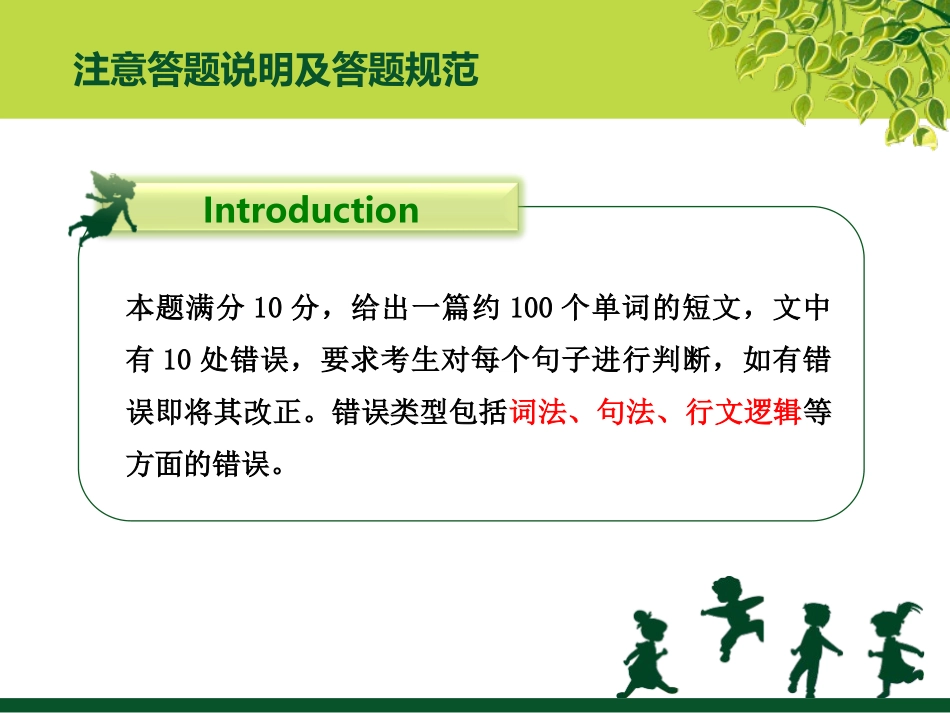 注意答题说明及答题规范

Introduction

本题满分 10 分，给出一篇约 100 个单词的短文，文中有 10 处错误，要求考生对每个句子进行判断，如有错误即将其改正。错误类型包括词法、句法、行文逻辑等方面的错误。